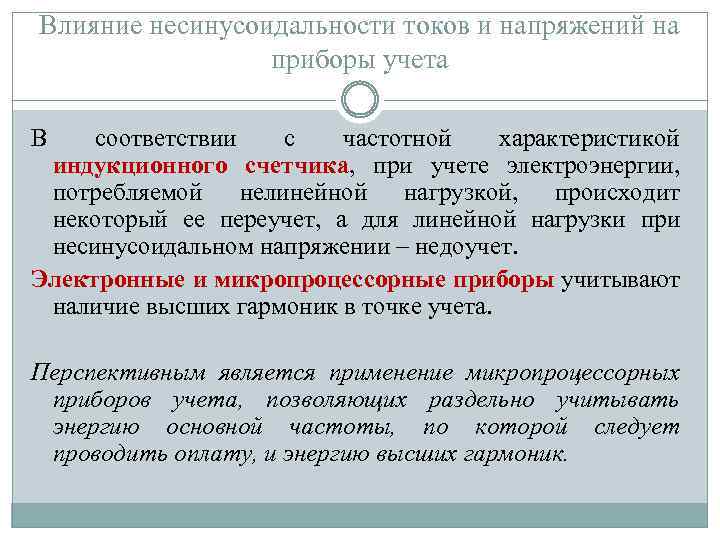 Влияние несинусоидальности токов и напряжений на приборы учета

В соответствии с частотной характеристикой индукционного счетчика, при учете электроэнергии, потребляемой нелинейной нагрузкой, происходит некоторый ее переучет, а для линейной нагрузки при несинусоидальном напряжении – недоучет.

Электронные и микропроцессорные приборы учитывают наличие высших гармоник в точке учета.

Перспективным является применение микропроцессорных приборов учета, позволяющих раздельно учитывать энергию основной частоты, по которой следует проводить оплату, и энергию высших гармоник.